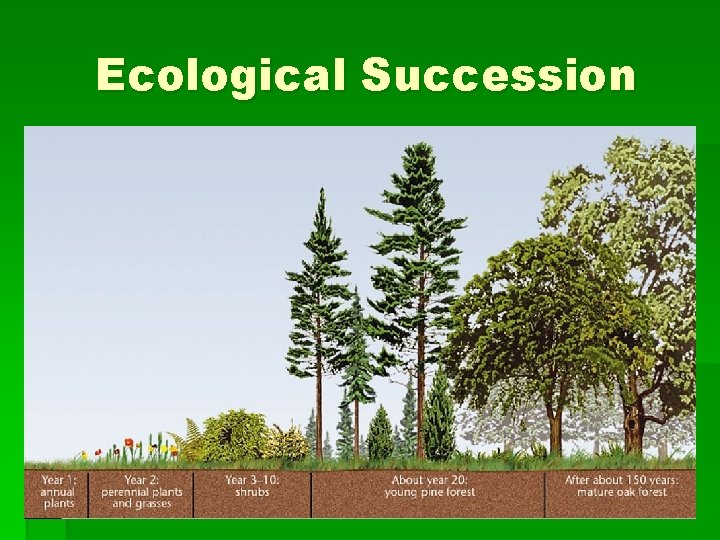 Ecological Succession

Year 1: annual plants

Year 2: perennial plants and grasses

Year 3–10: shrubs

About year 20: young pine forest

After about 150 years: mature oak forest